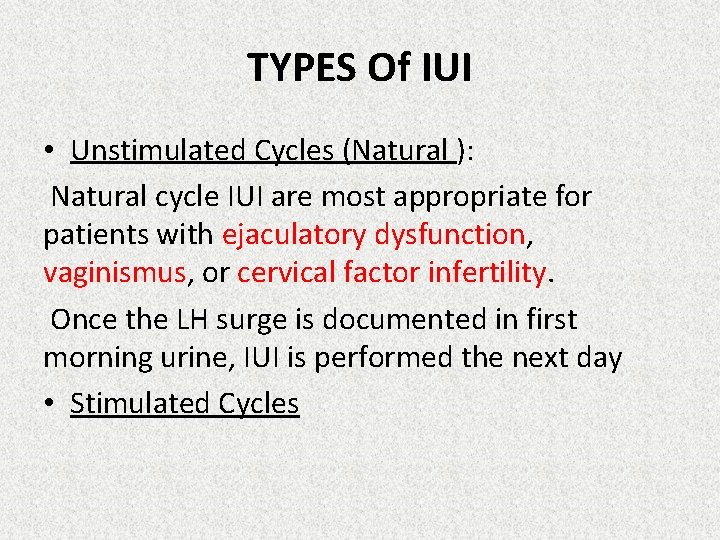 TYPES Of IUI

• Unstimulated Cycles (Natural ):

Natural cycle IUI are most appropriate for patients with ejaculatory dysfunction, vaginismus, or cervical factor infertility.

Once the LH surge is documented in first morning urine, IUI is performed the next day

• Stimulated Cycles